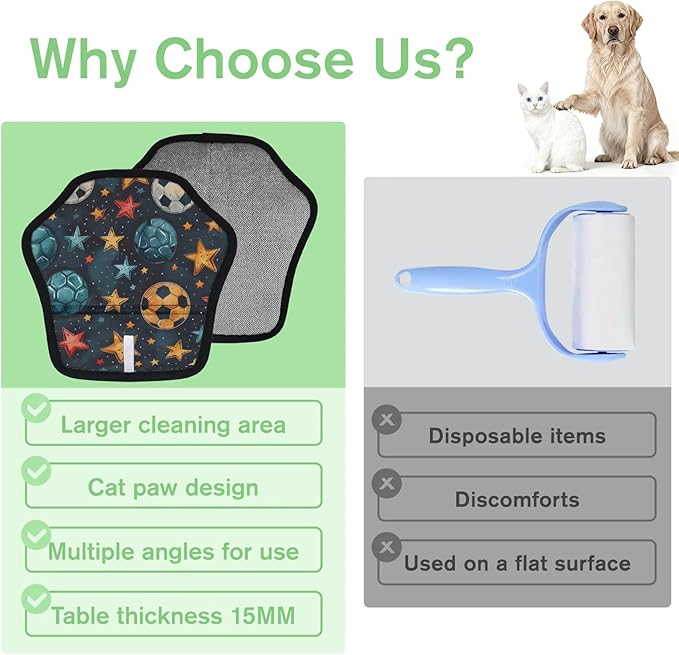 Why Choose Us?

Larger cleaning area

Cat paw design

Multiple angles for use

Table thickness 15MM

Disposable items

Discomforts

Used on a flat surface